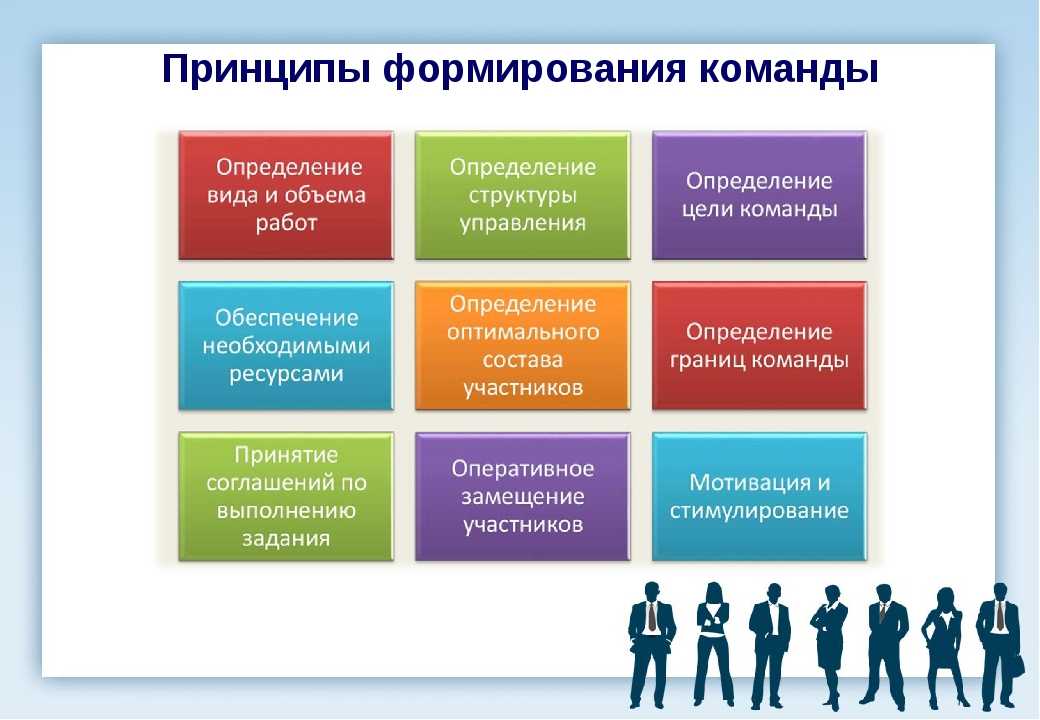 Принципы формирования команды

Определение вида и объема работ

Определение структуры управления

Определение цели команды

Обеспечение необходимыми ресурсами

Определение оптимального состава участников

Определение границ команды

Принятие соглашений по выполнению задания

Оперативное замещение участников

Мотивация и стимулирование